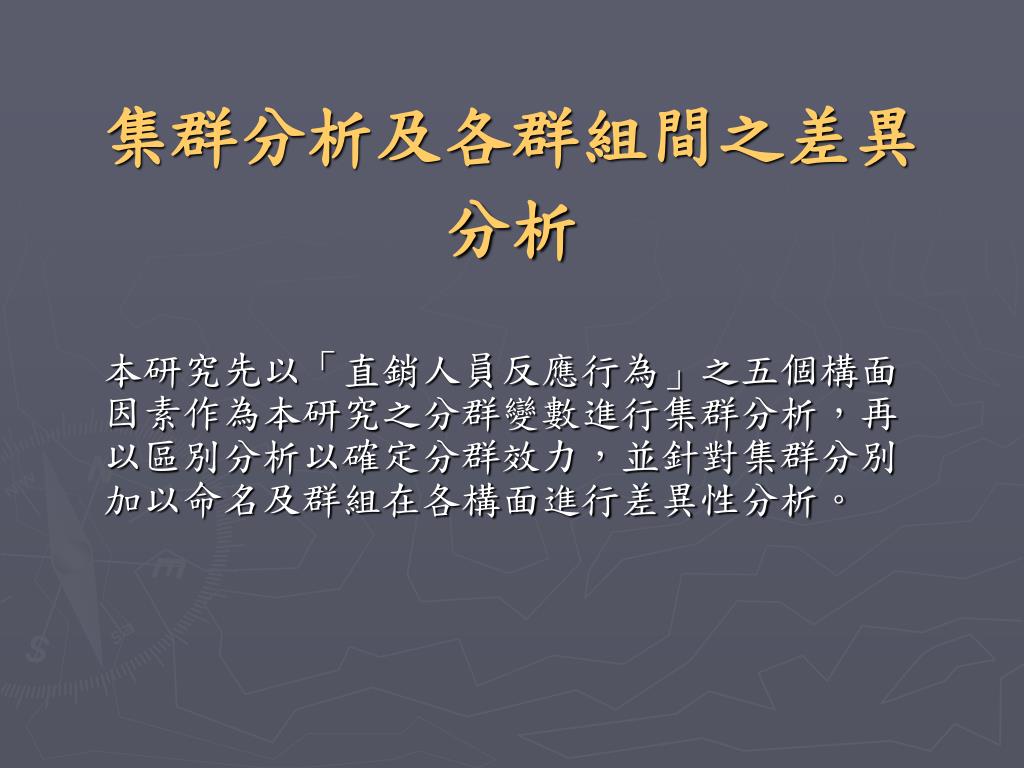 集群分析及各群組間之差異分析

本研究先以「直銷人員反應行為」之五個構面因素作為本研究之分群變數進行集群分析，再以區別分析以確定分群效力，並針對集群分別加以命名及群組在各構面進行差異性分析。